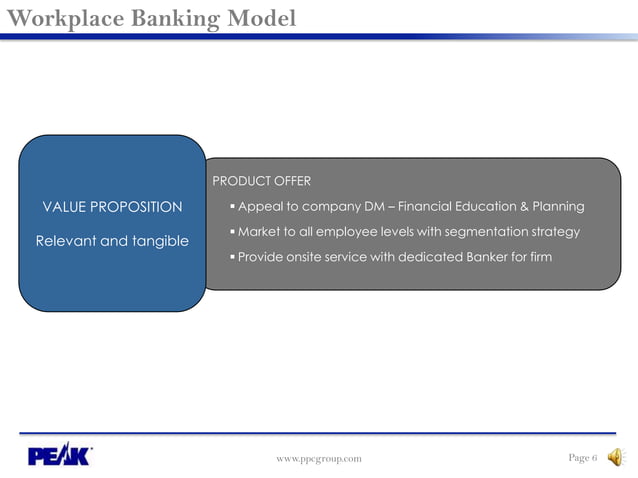 Workplace Banking Model

VALUE PROPOSITION

Relevant and tangible

PRODUCT OFFER

▪ Appeal to company DM – Financial Education & Planning

▪ Market to all employee levels with segmentation strategy

▪ Provide onsite service with dedicated Banker for firm

PEAK

www.ppcgroup.com

Page 6